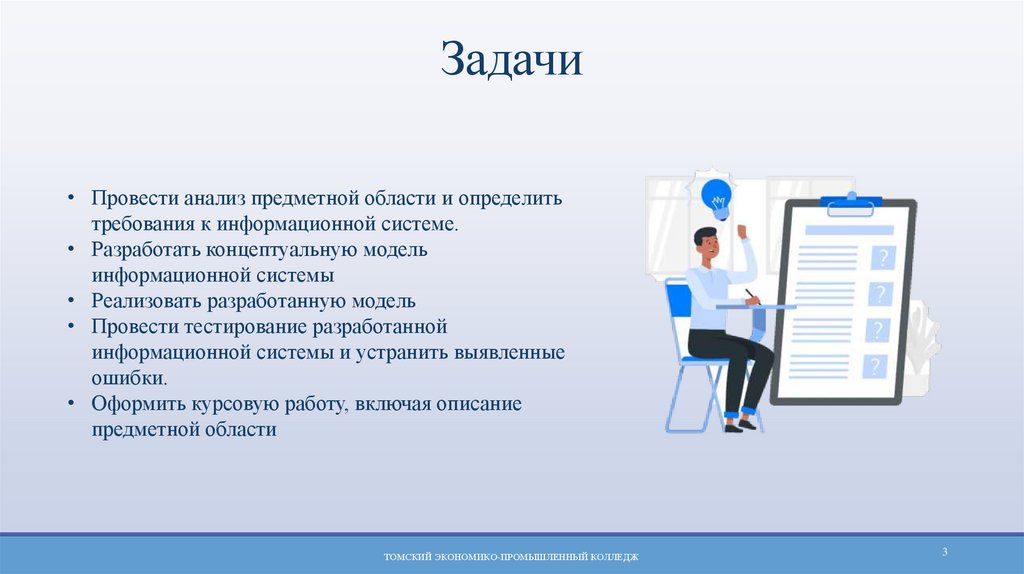 Задачи

• Провести анализ предметной области и определить требования к информационной системе.
• Разработать концептуальную модель информационной системы
• Реализовать разработанную модель
• Провести тестирование разработанной информационной системы и устранить выявленные ошибки.
• Оформить курсовую работу, включая описание предметной области

?
?
?
?

ТОМСКИЙ ЭКОНОМИКО-ПРОМЫШЛЕННЫЙ КОЛЛЕДЖ

3